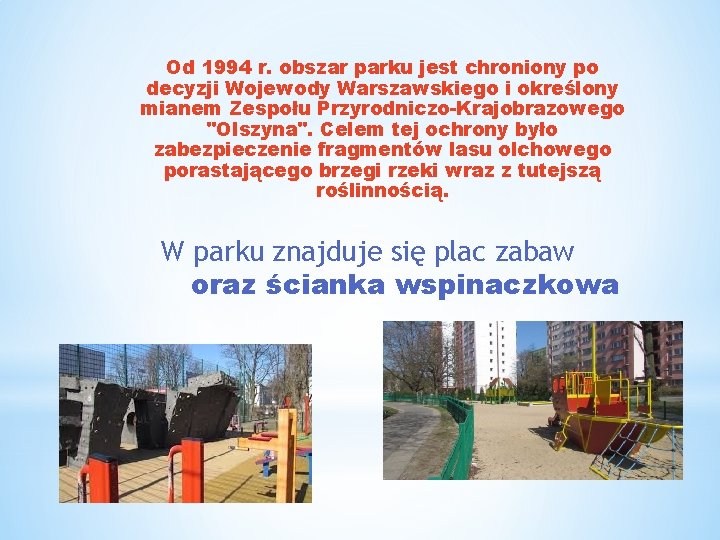 Od 1994 r. obszar parku jest chroniony po decyzji Wojewody Warszawskiego i określony mianem Zespołu Przyrodniczo-Krajobrazowego "Olszyna". Celem tej ochrony było zabezpieczenie fragmentów lasu olchowego porastającego brzegi rzeki wraz z tutejszą roślinnością.

W parku znajduje się plac zabaw oraz ścianka wspinaczkowa